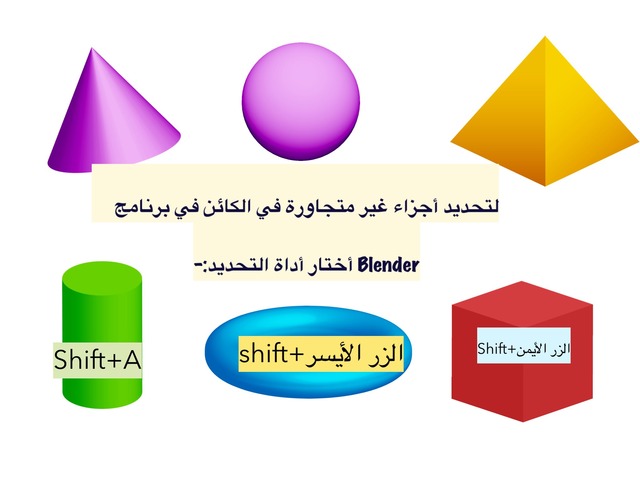 لتحديد أجزاء غير متجاورة في الكائن في برنامج Blender أختار أداة التحديد:-

Shift+A

الزر الأيسر+shift

الزر الأيمن+Shift